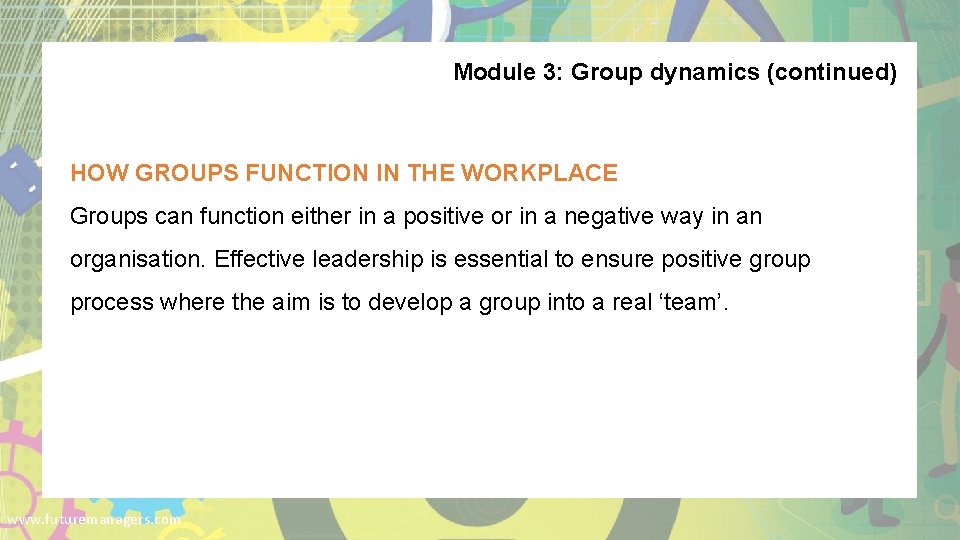 Module 3: Group dynamics (continued)

HOW GROUPS FUNCTION IN THE WORKPLACE

Groups can function either in a positive or in a negative way in an organisation. Effective leadership is essential to ensure positive group process where the aim is to develop a group into a real ‘team’.

www.futuremanagers.com